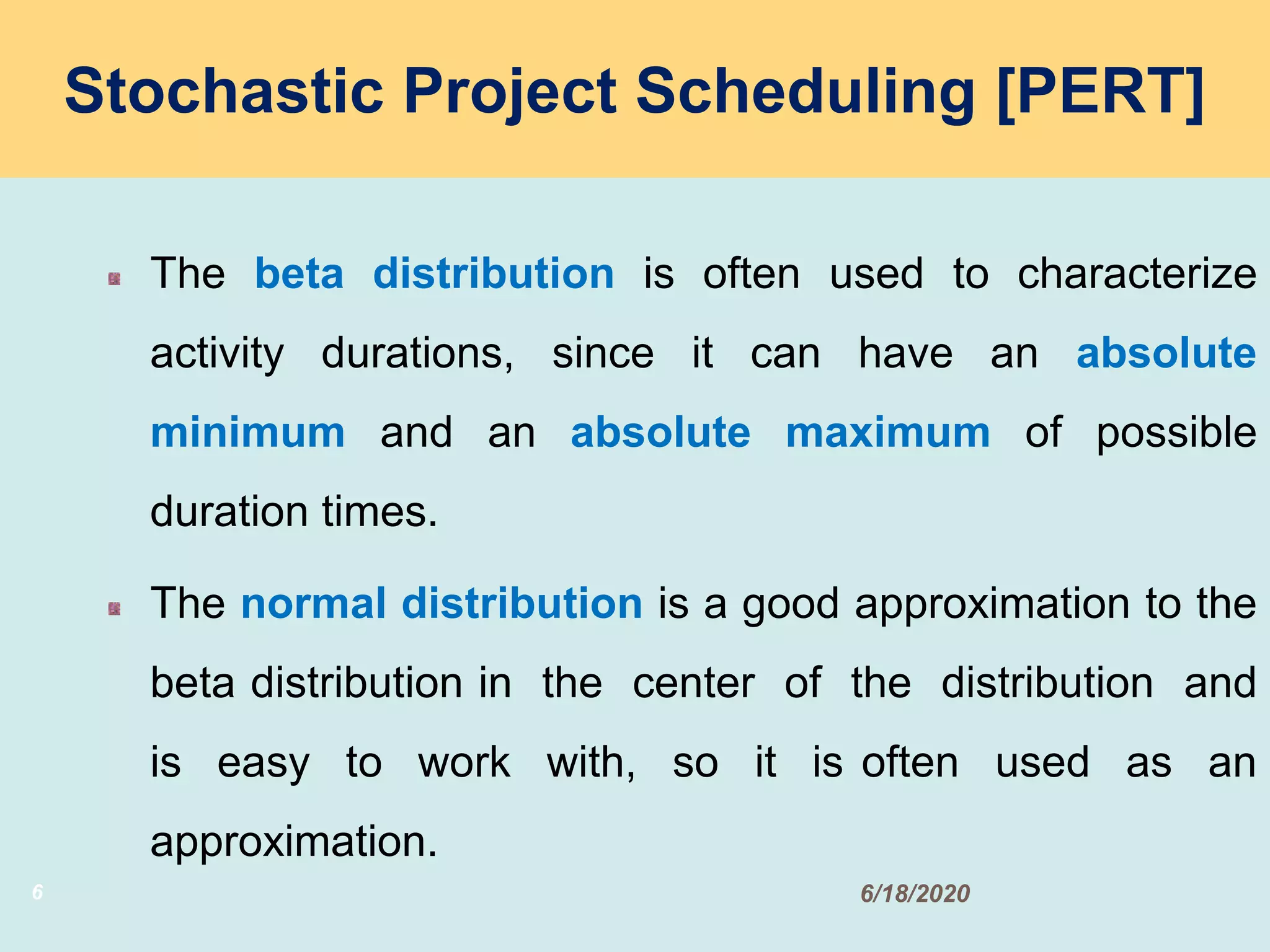 Stochastic Project Scheduling [PERT]

The beta distribution is often used to characterize activity durations, since it can have an absolute minimum and an absolute maximum of possible duration times.

The normal distribution is a good approximation to the beta distribution in the center of the distribution and is easy to work with, so it is often used as an approximation.

6

6/18/2020